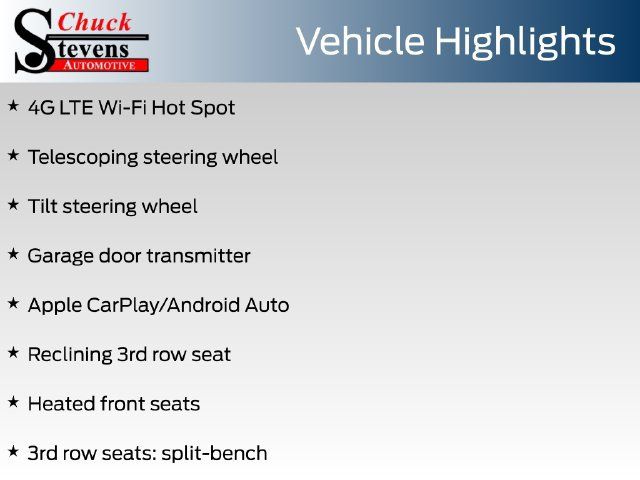 Chuck Stevens AUTOMOTIVE

Vehicle Highlights

★ 4G LTE Wi-Fi Hot Spot

★ Telescoping steering wheel

★ Tilt steering wheel

★ Garage door transmitter

★ Apple CarPlay/Android Auto

★ Reclining 3rd row seat

★ Heated front seats

★ 3rd row seats: split-bench